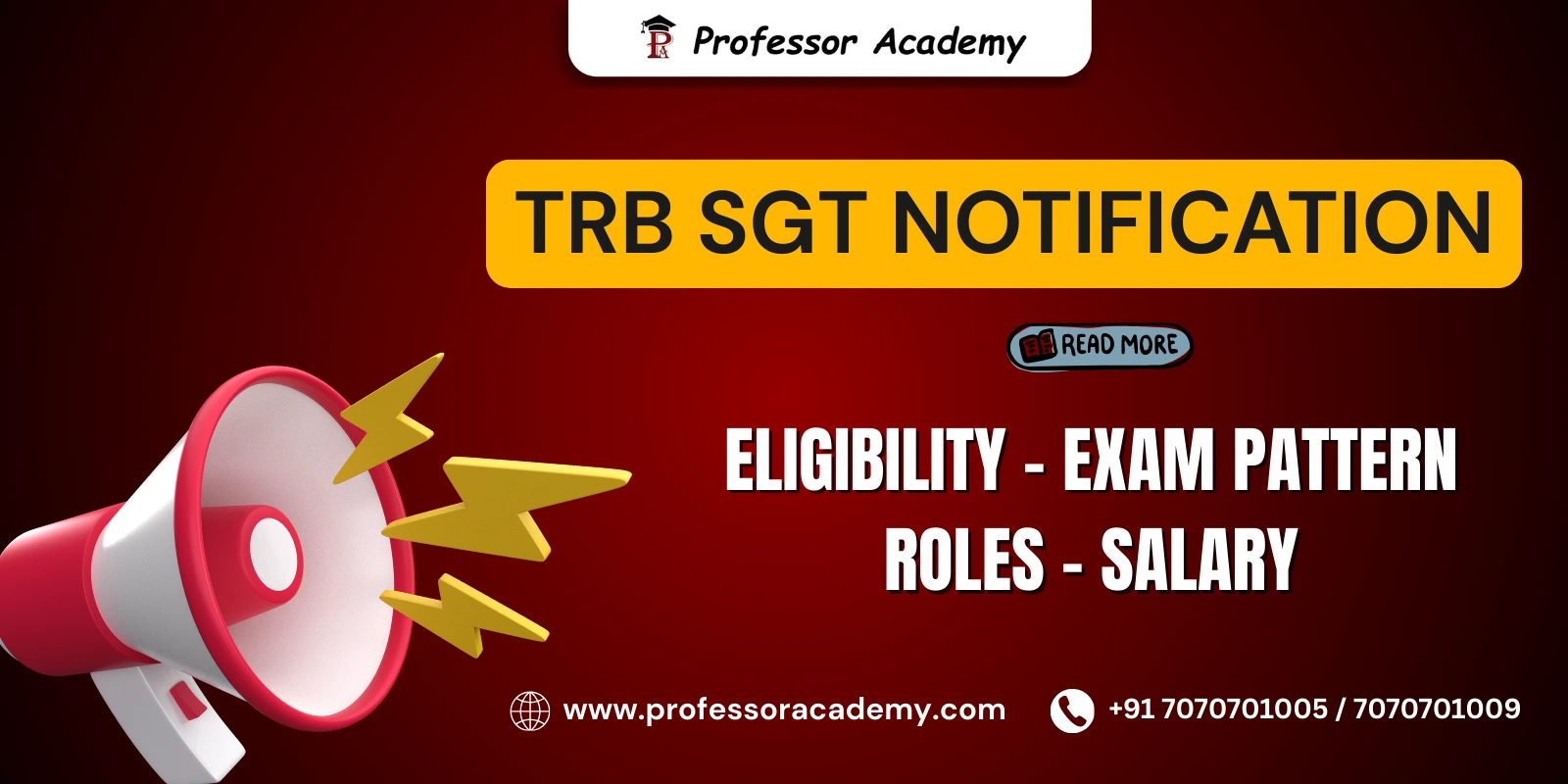 Professor Academy

TRB SGT NOTIFICATION

READ MORE

ELIGIBILITY - EXAM PATTERN
ROLES - SALARY

www.professoracademy.com

+91 7070701005 / 7070701009